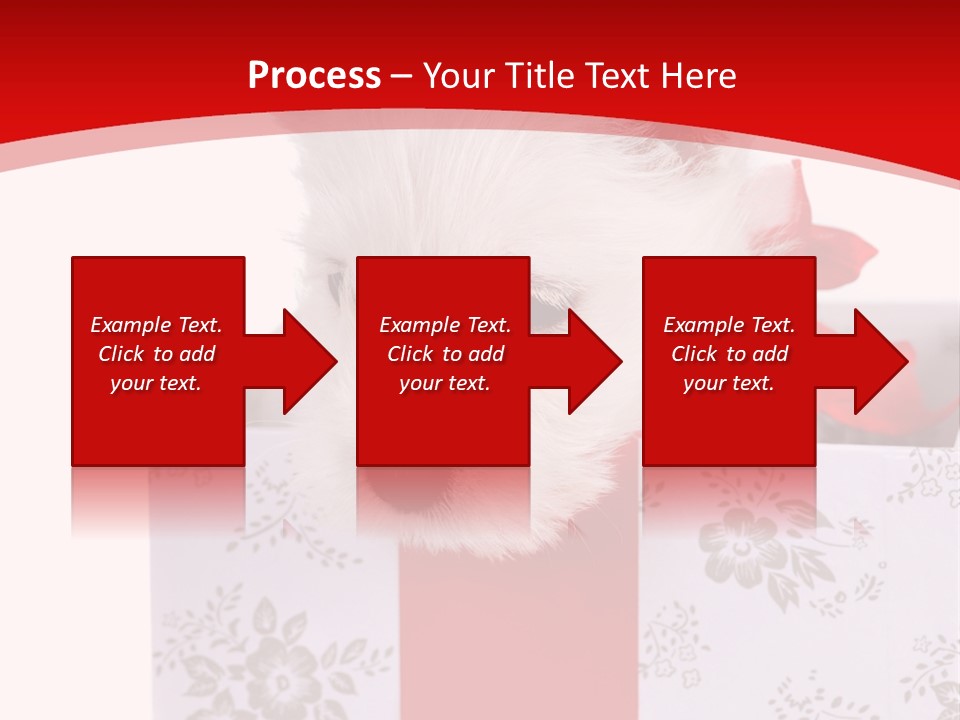 Process – Your Title Text Here

Example Text. Click to add your text.

Example Text. Click to add your text.

Example Text. Click to add your text.